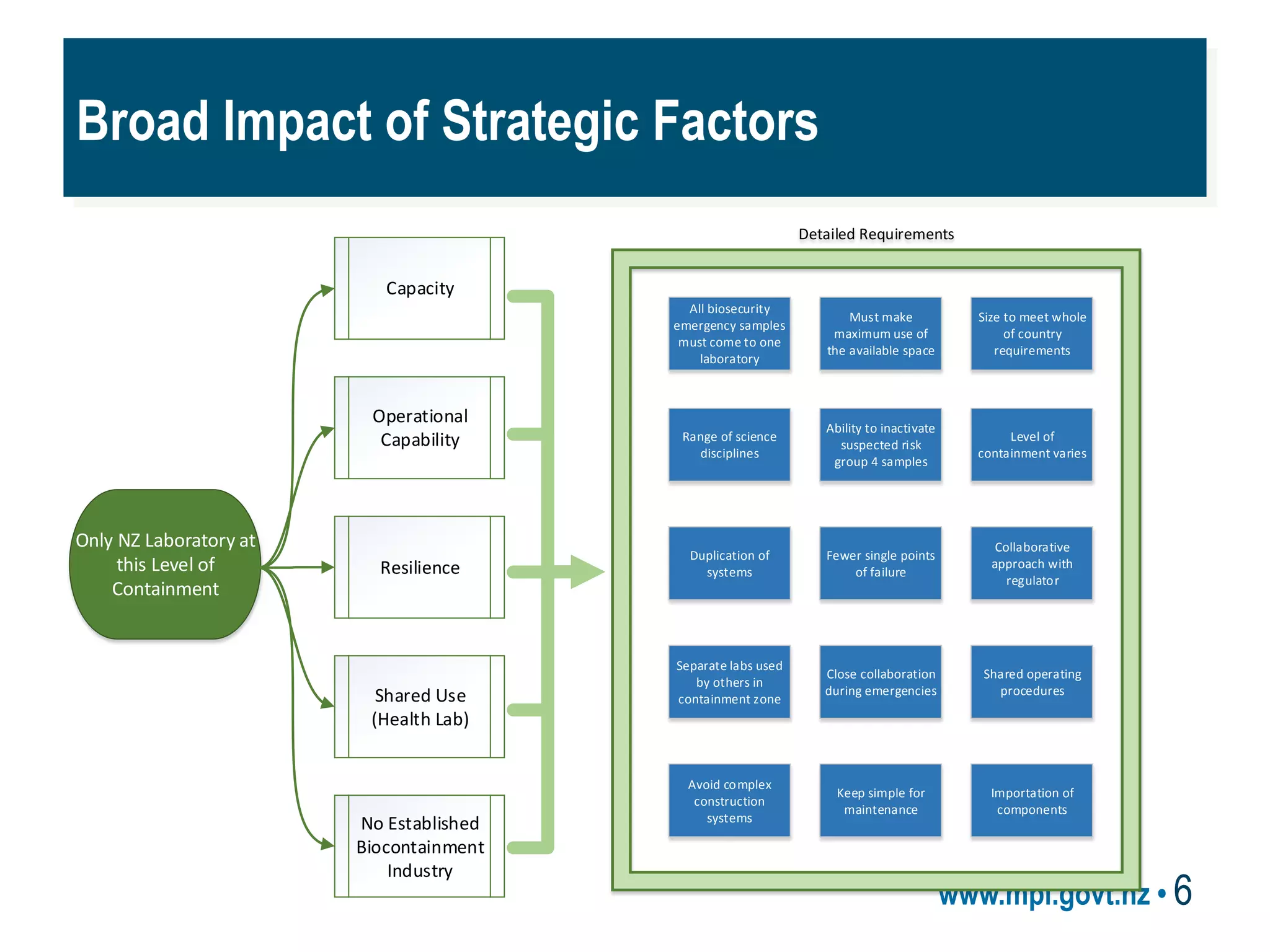 Broad Impact of Strategic Factors

Only NZ Laboratory at this Level of Containment

Capacity

Operational Capability

Resilience

Shared Use (Health Lab)

No Established Biocontainment Industry

Detailed Requirements

All biosecurity emergency samples must come to one laboratory

Must make maximum use of the available space

Size to meet whole of country requirements

Range of science disciplines

Ability to inactivate suspected risk group 4 samples

Level of containment varies

Duplication of systems

Fewer single points of failure

Collaborative approach with regulator

Separate labs used by others in containment zone

Close collaboration during emergencies

Shared operating procedures

Avoid complex construction systems

Keep simple for maintenance

Importation of components

www.mpi.govt.nz • 6